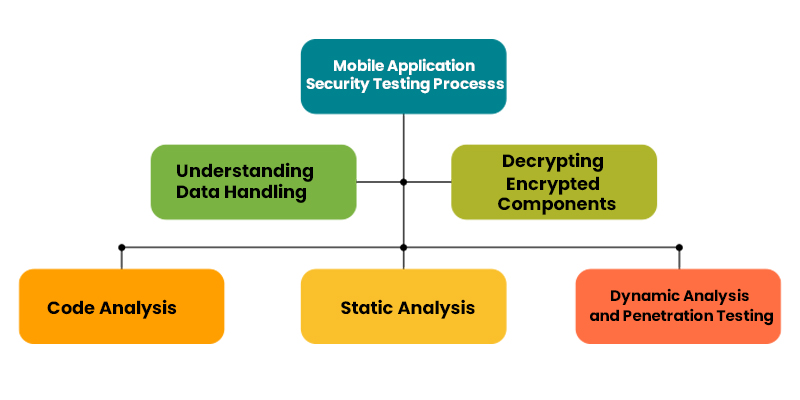 Mobile Application Security Testing Processs

Understanding Data Handling

Decrypting Encrypted Components

Code Analysis

Static Analysis

Dynamic Analysis and Penetration Testing